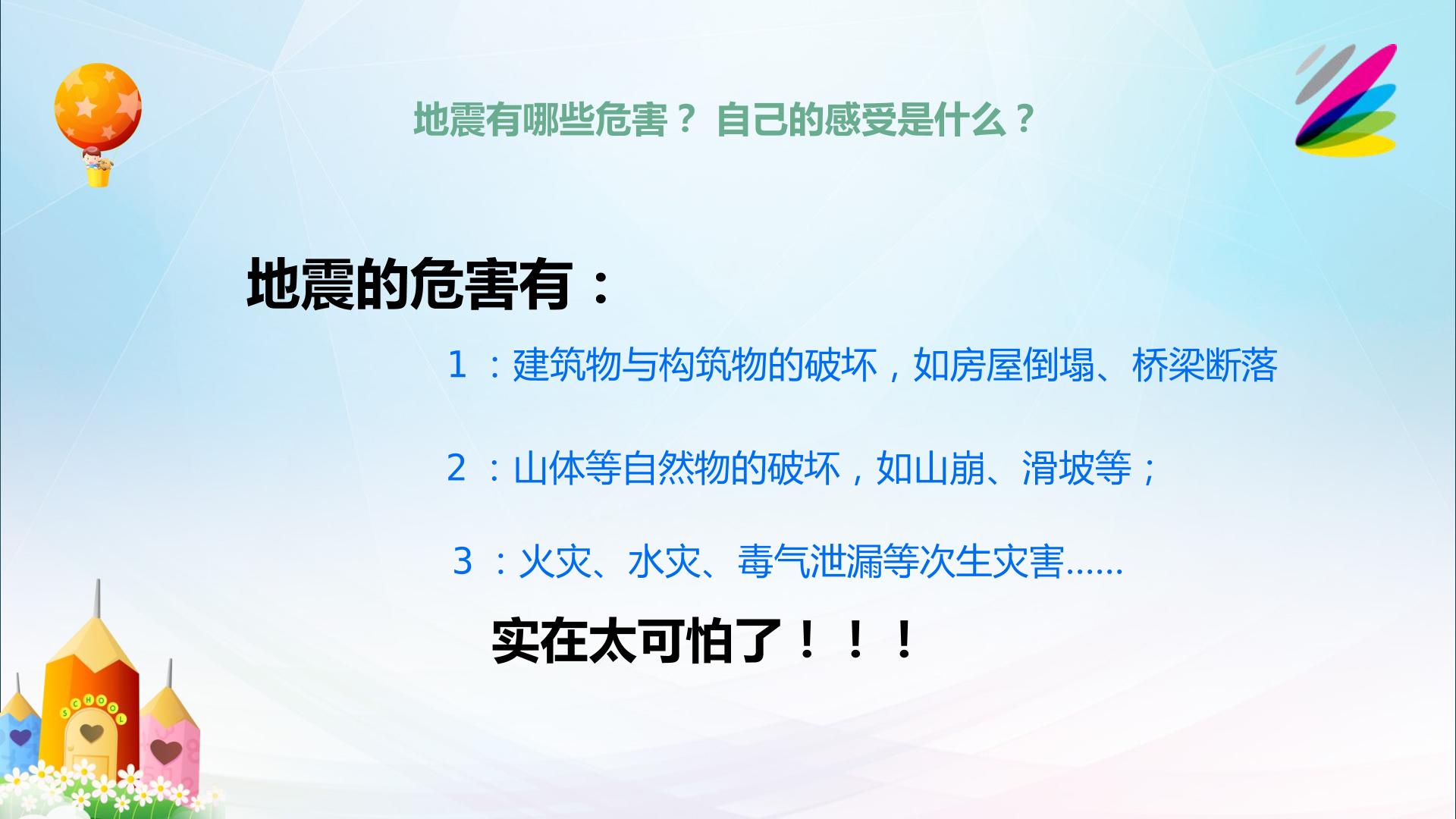 地震有哪些危害？ 自己的感受是什么？

地震的危害有：

1 ：建筑物与构筑物的破坏，如房屋倒塌、桥梁断落

2 ：山体等自然物的破坏，如山崩、滑坡等；

3 ：火灾、水灾、毒气泄漏等次生灾害……

实在太可怕了！！！

SCHOOL